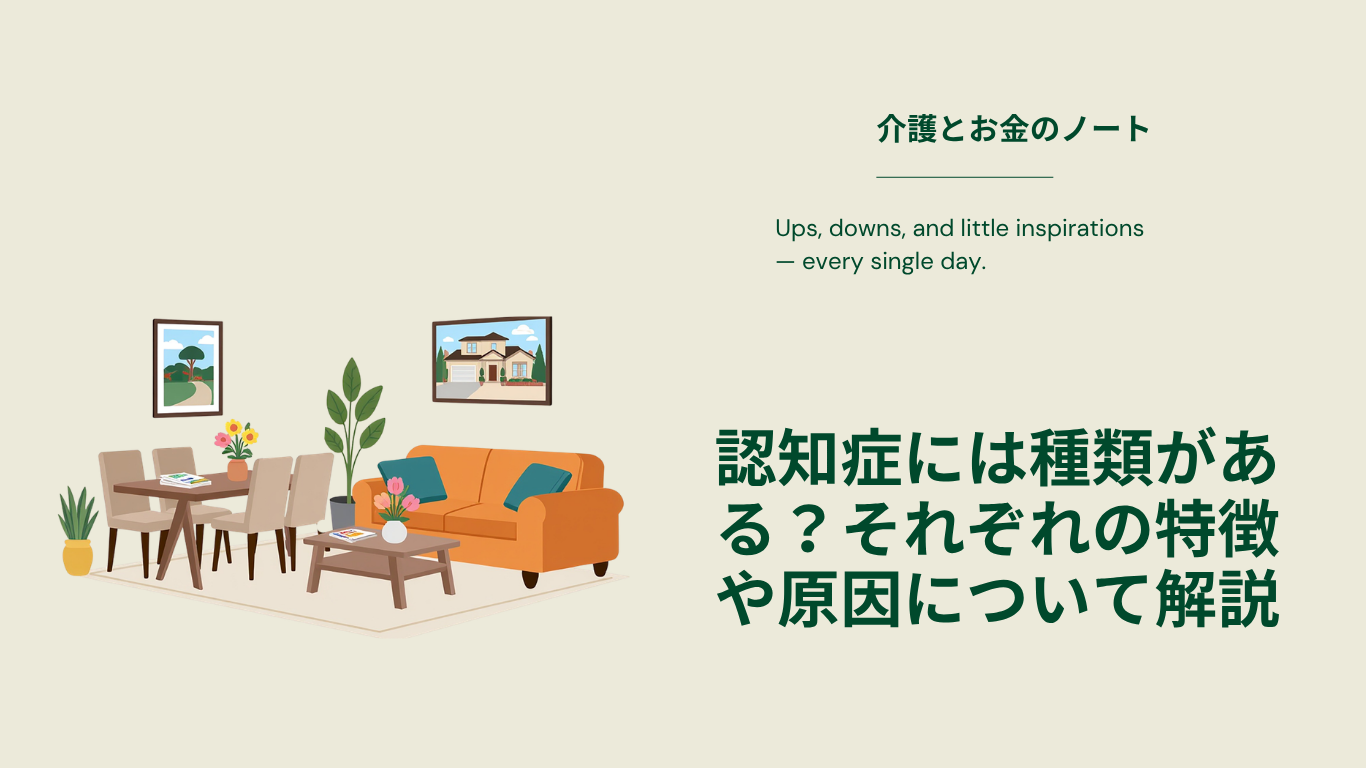 介護とお金のノート

Ups, downs, and little inspirations
— every single day.

認知症には種類がある？それぞれの特徴や原因について解説